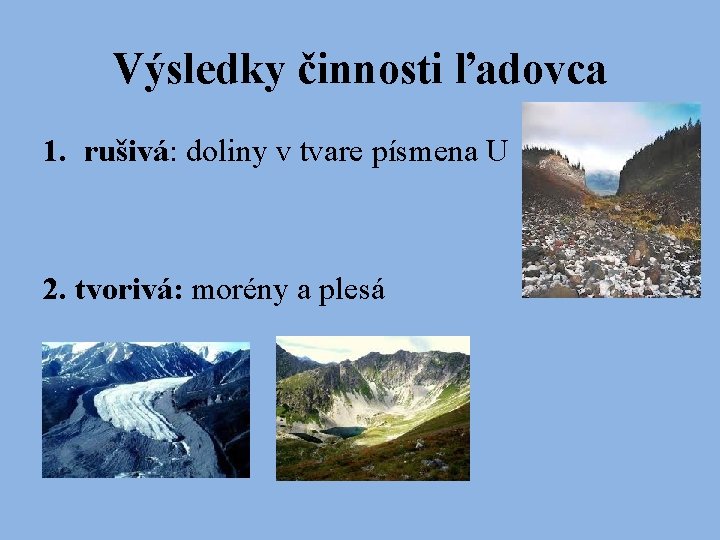 Výsledky činnosti ľadovca

1. rušivá: doliny v tvare písmena U

2. tvorivá: morény a plesá